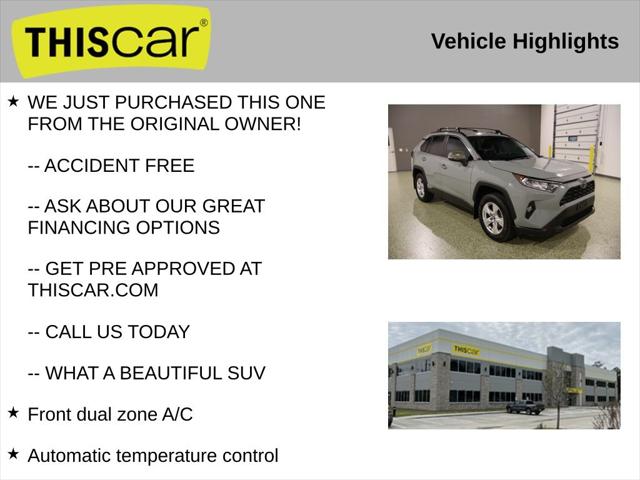 THIScar®

Vehicle Highlights

★ WE JUST PURCHASED THIS ONE FROM THE ORIGINAL OWNER!

-- ACCIDENT FREE

-- ASK ABOUT OUR GREAT FINANCING OPTIONS

-- GET PRE APPROVED AT THISCAR.COM

-- CALL US TODAY

-- WHAT A BEAUTIFUL SUV

★ Front dual zone A/C

★ Automatic temperature control

THIScar

THIScar